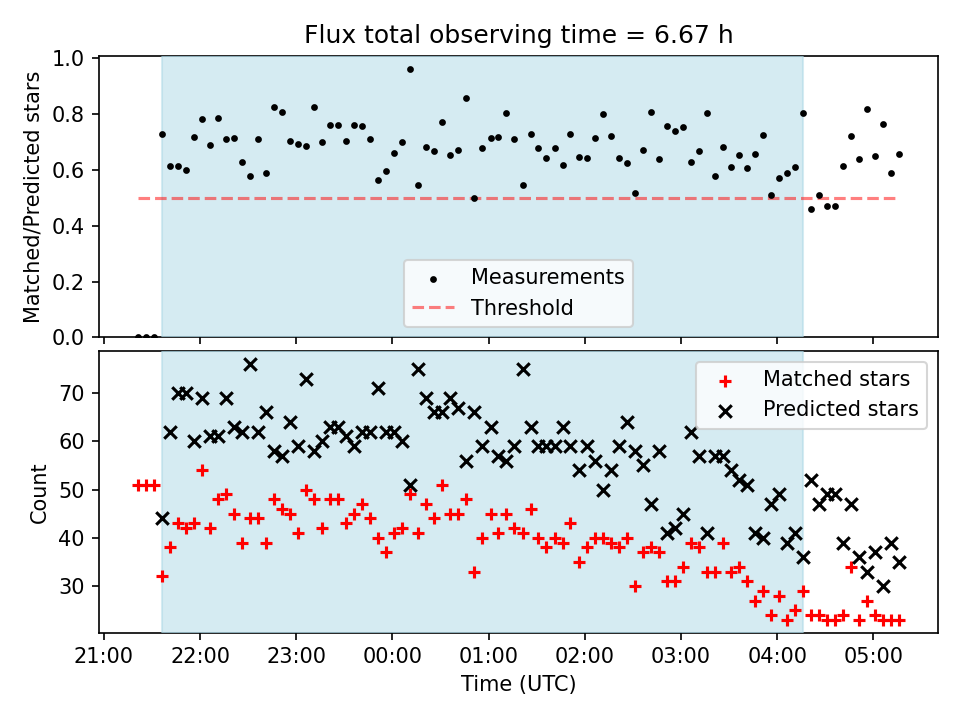 Flux total observing time = 6.67 h

Matched/Predicted stars

1.0
0.8
0.6
0.4
0.2
0.0

Measurements
Threshold

Count

70
60
50
40
30

Matched stars
Predicted stars

21:00
22:00
23:00
00:00
01:00
02:00
03:00
04:00
05:00

Time (UTC)